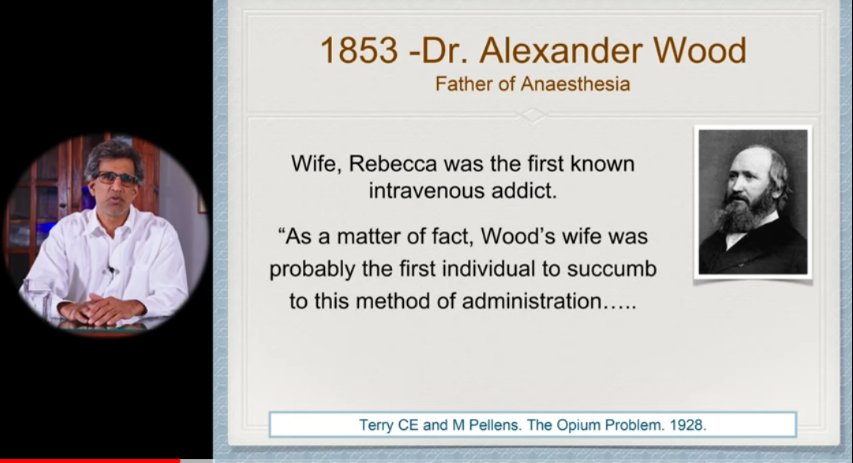 1853 -Dr. Alexander Wood
Father of Anaesthesia

Wife, Rebecca was the first known intravenous addict.

“As a matter of fact, Wood’s wife was probably the first individual to succumb to this method of administration…..

Terry CE and M Pellens. The Opium Problem. 1928.